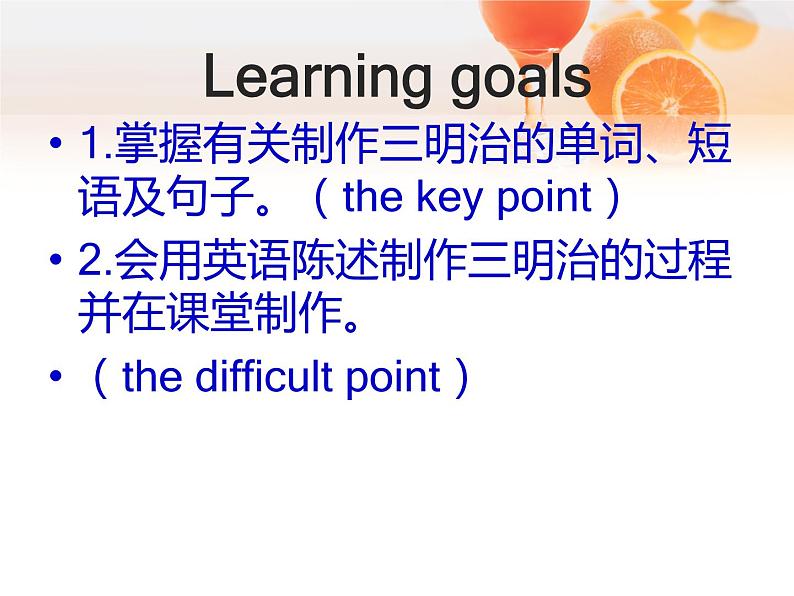 Learning goals

• 1.掌握有关制作三明治的单词、短语及句子。（ the key point ）

• 2.会用英语陈述制作三明治的过程并在课堂制作。

• （ the difficult point ）